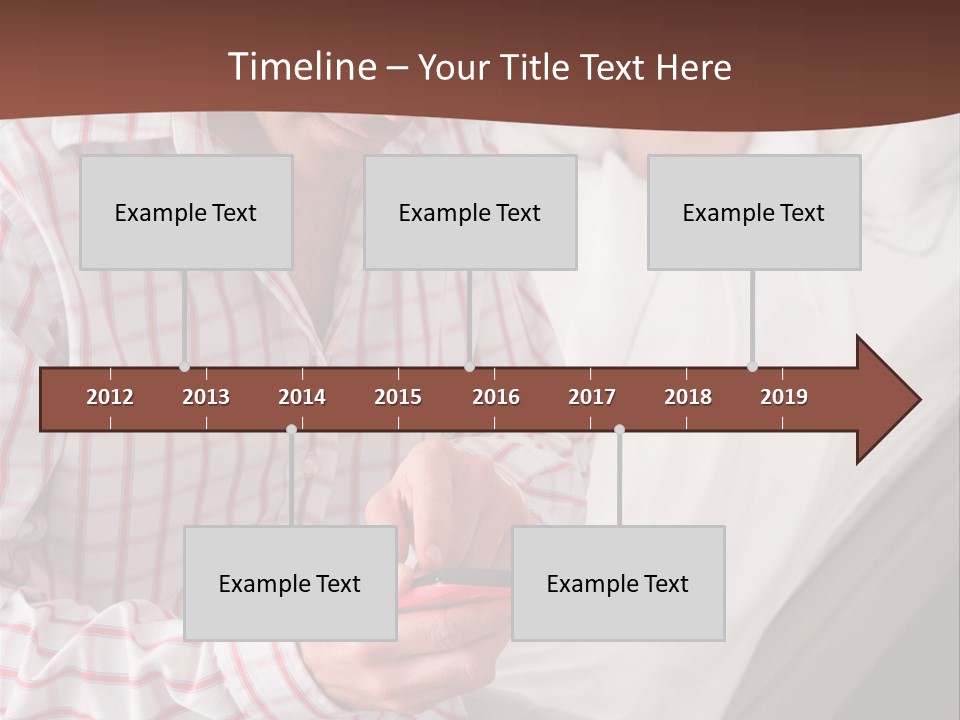 Timeline – Your Title Text Here

Example Text

Example Text

Example Text

2012 2013 2014 2015 2016 2017 2018 2019

Example Text

Example Text